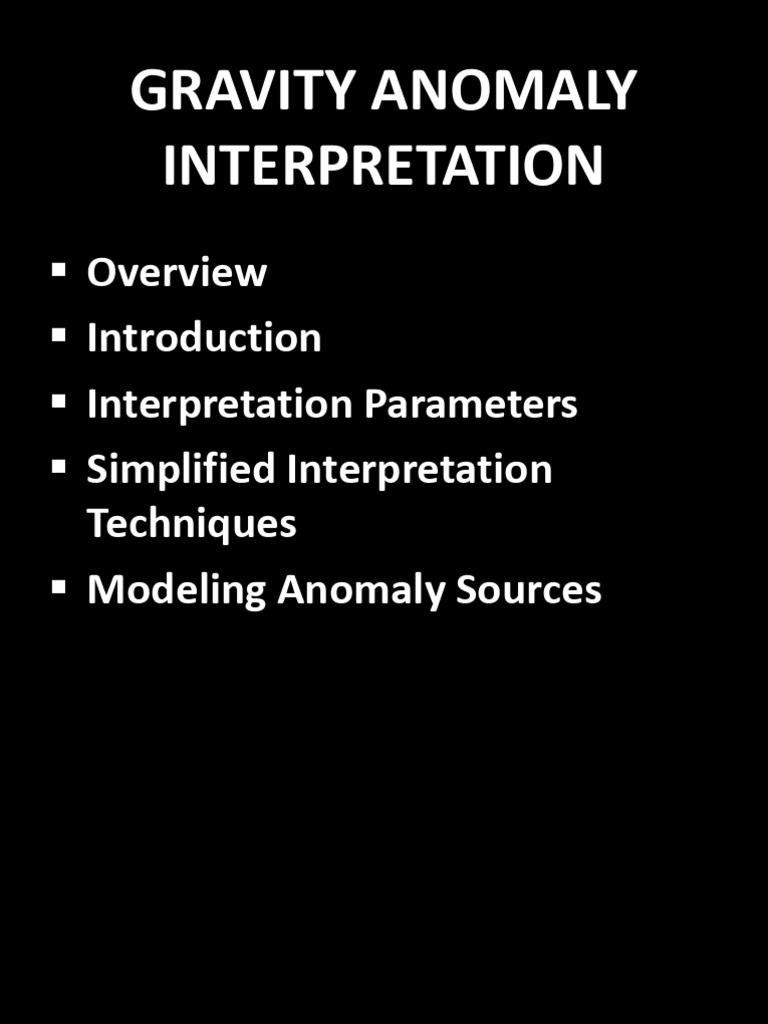 GRAVITY ANOMALY INTERPRETATION

▪ Overview
▪ Introduction
▪ Interpretation Parameters
▪ Simplified Interpretation Techniques
▪ Modeling Anomaly Sources